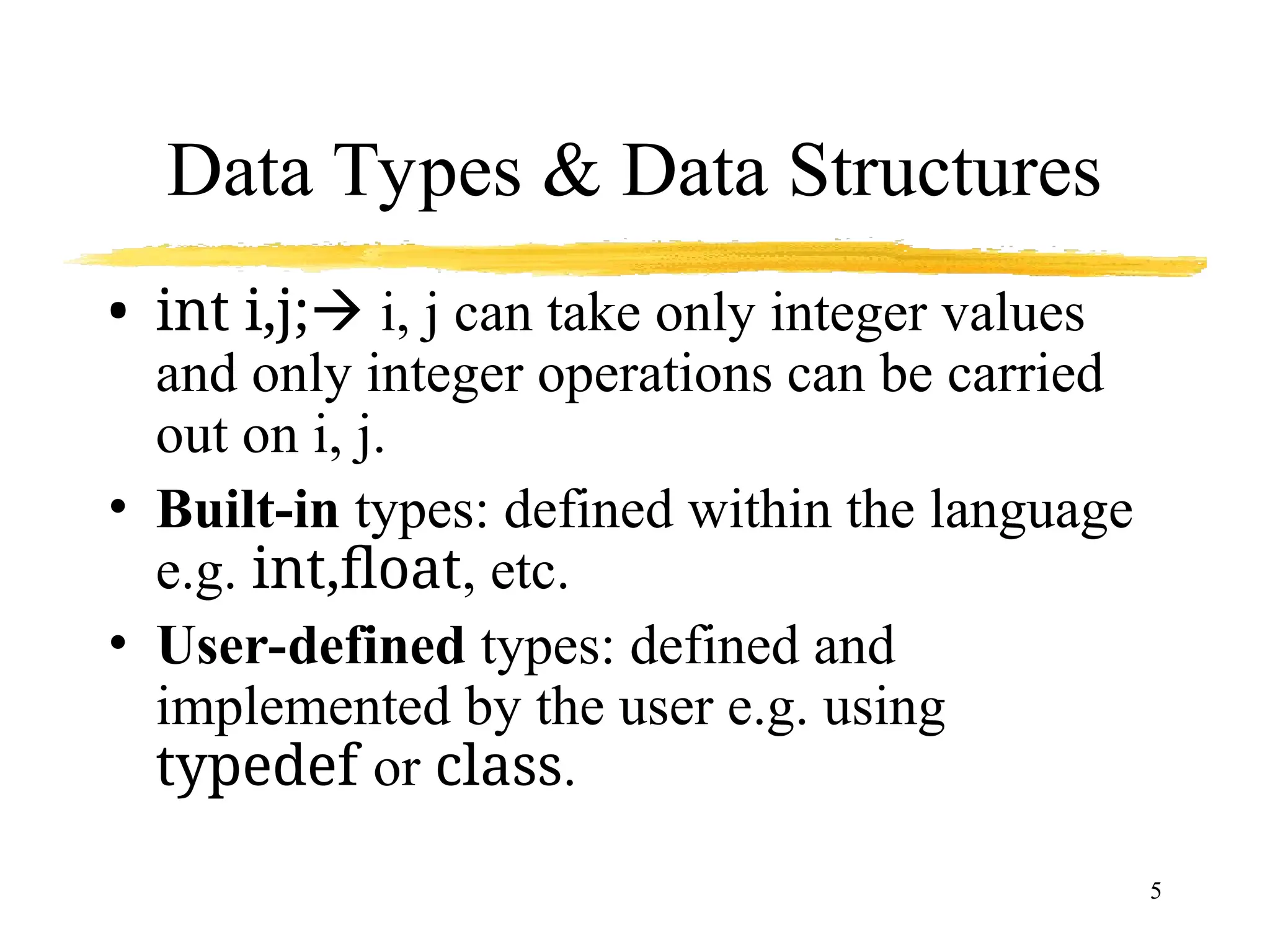 Data Types & Data Structures

• int i,j;→ i, j can take only integer values and only integer operations can be carried out on i, j.
• Built-in types: defined within the language e.g. int,float, etc.
• User-defined types: defined and implemented by the user e.g. using typedef or class.

5